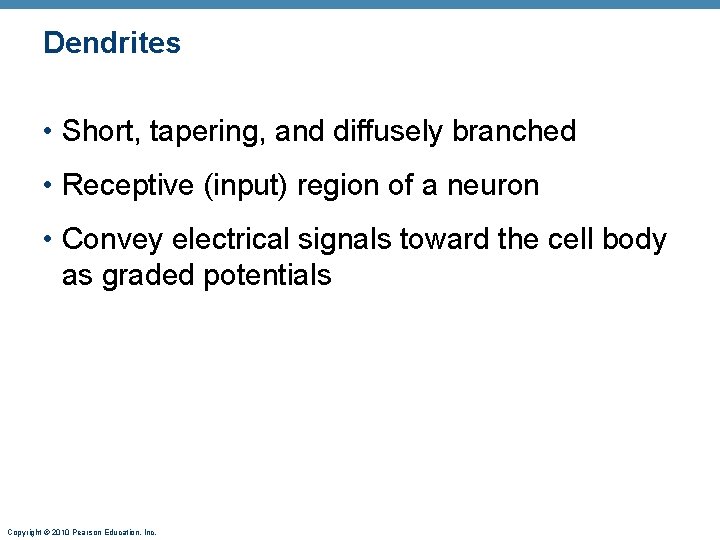 Dendrites

• Short, tapering, and diffusely branched

• Receptive (input) region of a neuron

• Convey electrical signals toward the cell body as graded potentials

Copyright © 2010 Pearson Education, Inc.